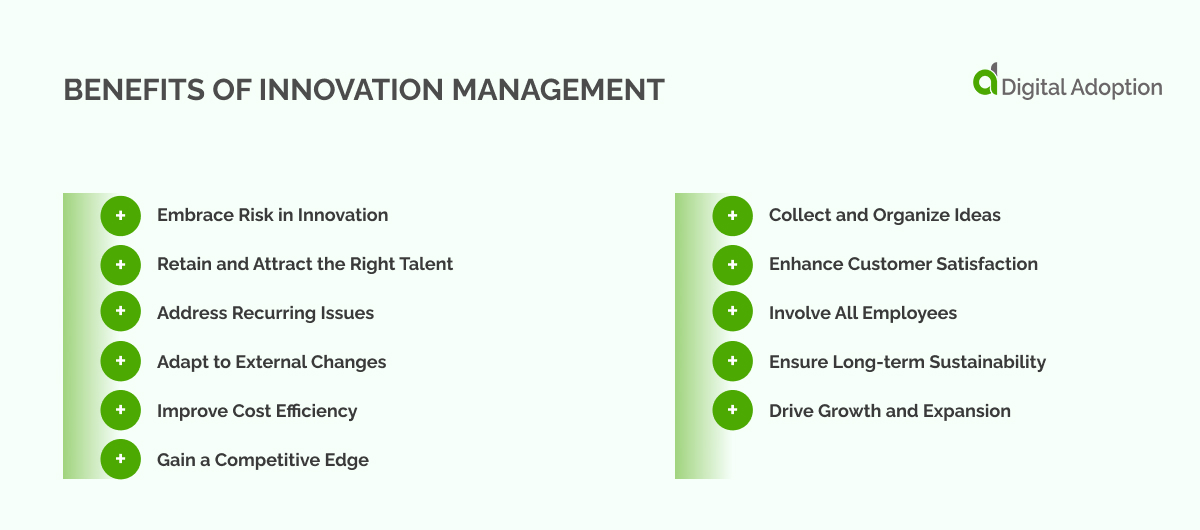 BENEFITS OF INNOVATION MANAGEMENT

Digital Adoption

+ Embrace Risk in Innovation
+ Retain and Attract the Right Talent
+ Address Recurring Issues
+ Adapt to External Changes
+ Improve Cost Efficiency
+ Gain a Competitive Edge

+ Collect and Organize Ideas
+ Enhance Customer Satisfaction
+ Involve All Employees
+ Ensure Long-term Sustainability
+ Drive Growth and Expansion